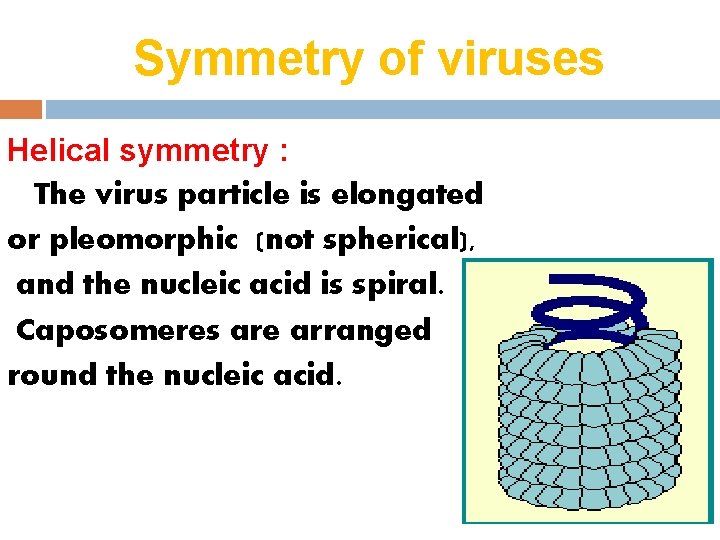 Symmetry of viruses

Helical symmetry :

The virus particle is elongated or pleomorphic (not spherical), and the nucleic acid is spiral. Caposomeres are arranged round the nucleic acid.